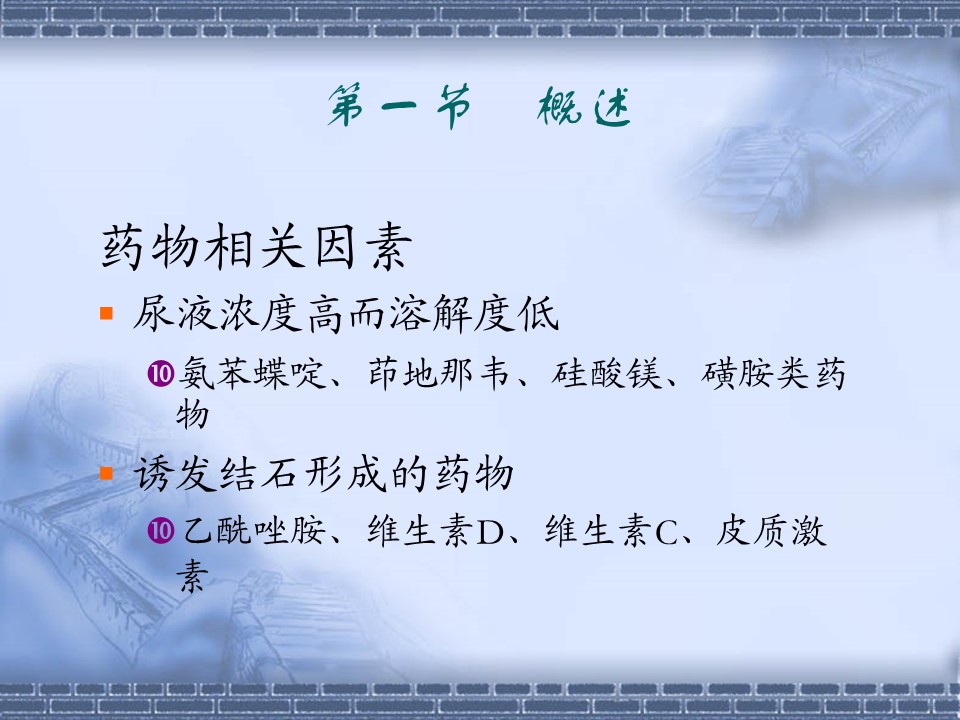 第一节　概述

药物相关因素

尿液浓度高而溶解度低

氨苯蝶啶、茚地那韦、硅酸镁、磺胺类药物

诱发结石形成的药物

乙酰唑胺、维生素D、维生素C、皮质激素